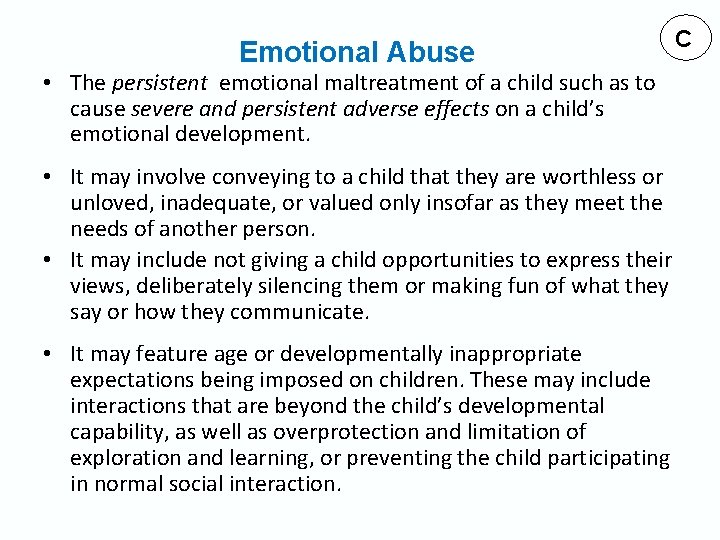 Emotional Abuse

C

• The persistent emotional maltreatment of a child such as to cause severe and persistent adverse effects on a child's emotional development.

• It may involve conveying to a child that they are worthless or unloved, inadequate, or valued only insofar as they meet the needs of another person.

• It may include not giving a child opportunities to express their views, deliberately silencing them or making fun of what they say or how they communicate.

• It may feature age or developmentally inappropriate expectations being imposed on children. These may include interactions that are beyond the child's developmental capability, as well as overprotection and limitation of exploration and learning, or preventing the child participating in normal social interaction.